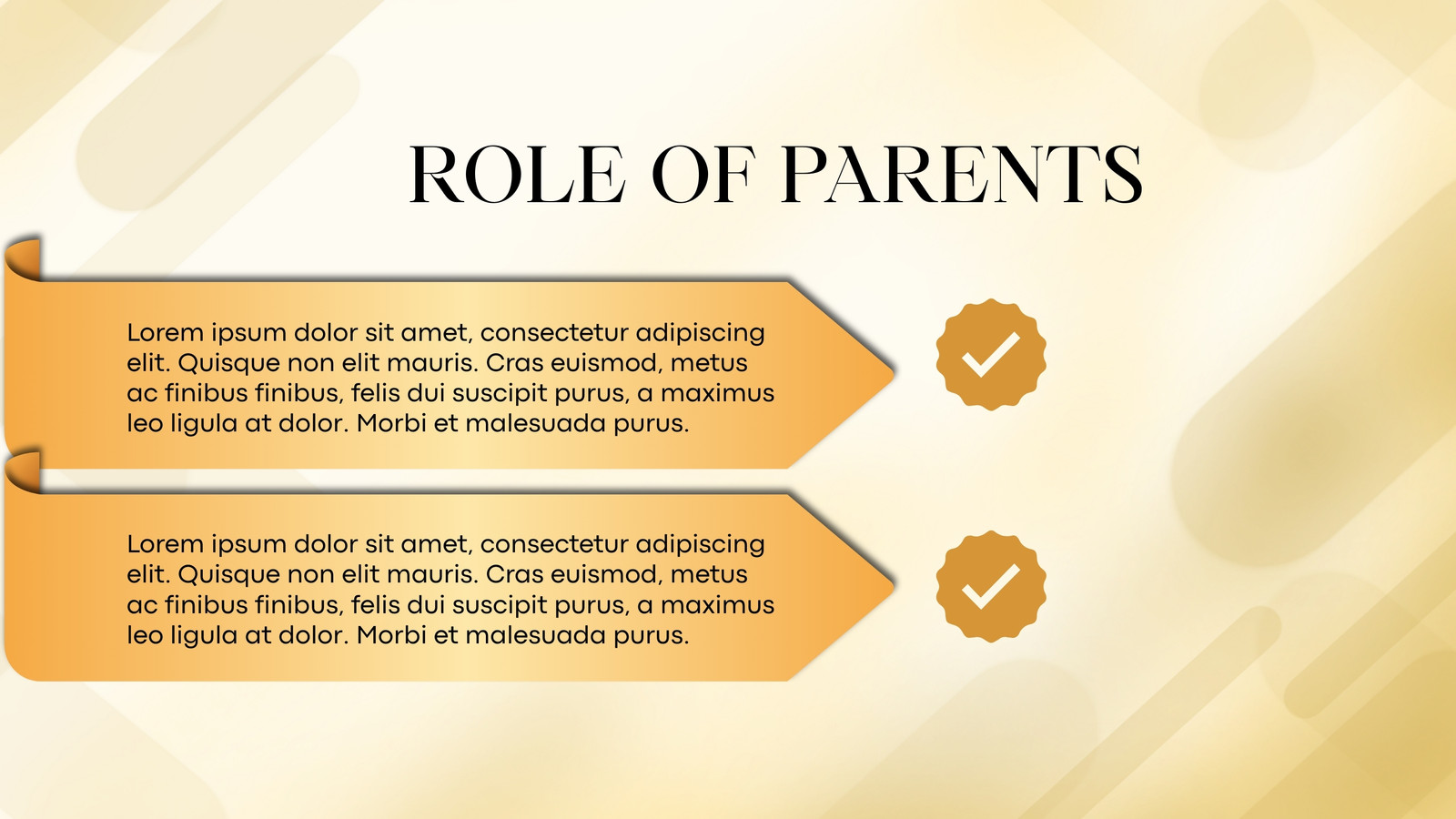 ROLE OF PARENTS

Lorem ipsum dolor sit amet, consectetur adipiscing elit. Quisque non elit mauris. Cras euismod, metus ac finibus finibus, felis dui suscipit purus, a maximus leo ligula at dolor. Morbi et malesuada purus.

Lorem ipsum dolor sit amet, consectetur adipiscing elit. Quisque non elit mauris. Cras euismod, metus ac finibus finibus, felis dui suscipit purus, a maximus leo ligula at dolor. Morbi et malesuada purus.